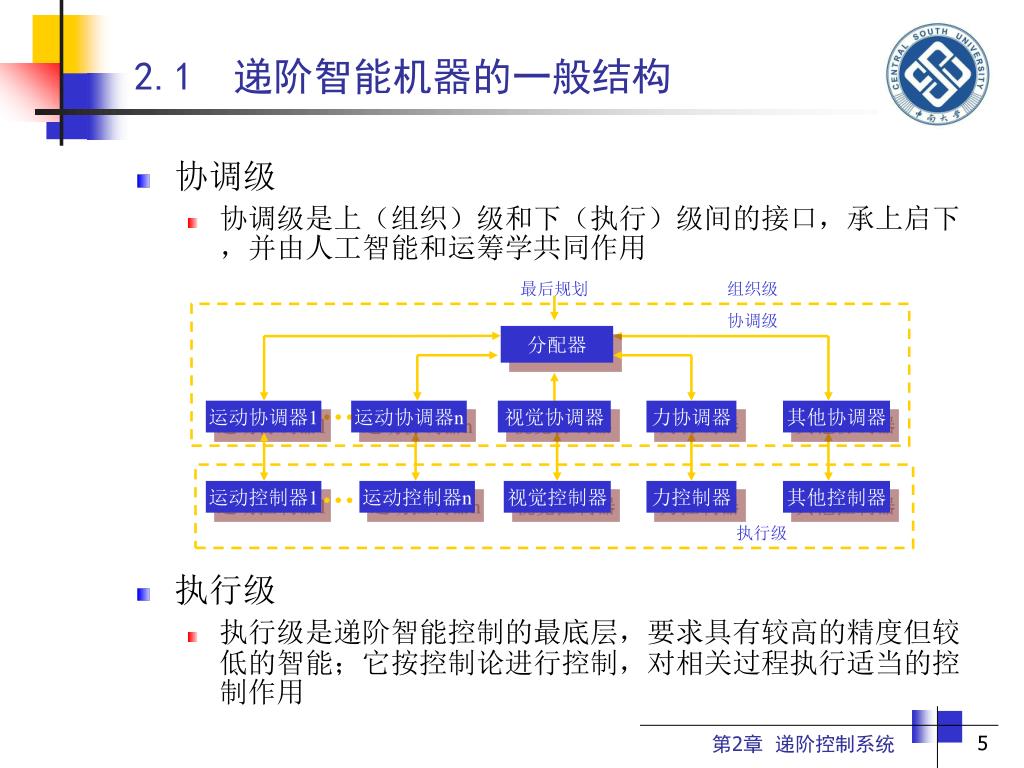 2.1 递阶智能机器的一般结构

CENTRAL SOUTH UNIVERSITY
中南大学

协调级

协调级是上（组织）级和下（执行）级间的接口，承上启下，并由人工智能和运筹学共同作用

最后规划
组织级
协调级
分配器
运动协调器1
运动协调器n
视觉协调器
力协调器
其他协调器
运动控制器1
运动控制器n
视觉控制器
力控制器
其他控制器
执行级

执行级

执行级是递阶智能控制的最底层，要求具有较高的精度但较低的智能；它按控制论进行控制，对相关过程执行适当的控制作用

第2章 递阶控制系统
5